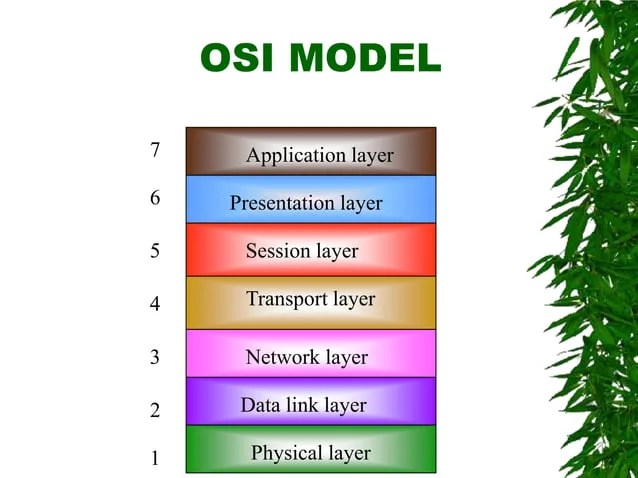 OSI MODEL

7 Application layer
6 Presentation layer
5 Session layer
4 Transport layer
3 Network layer
2 Data link layer
1 Physical layer